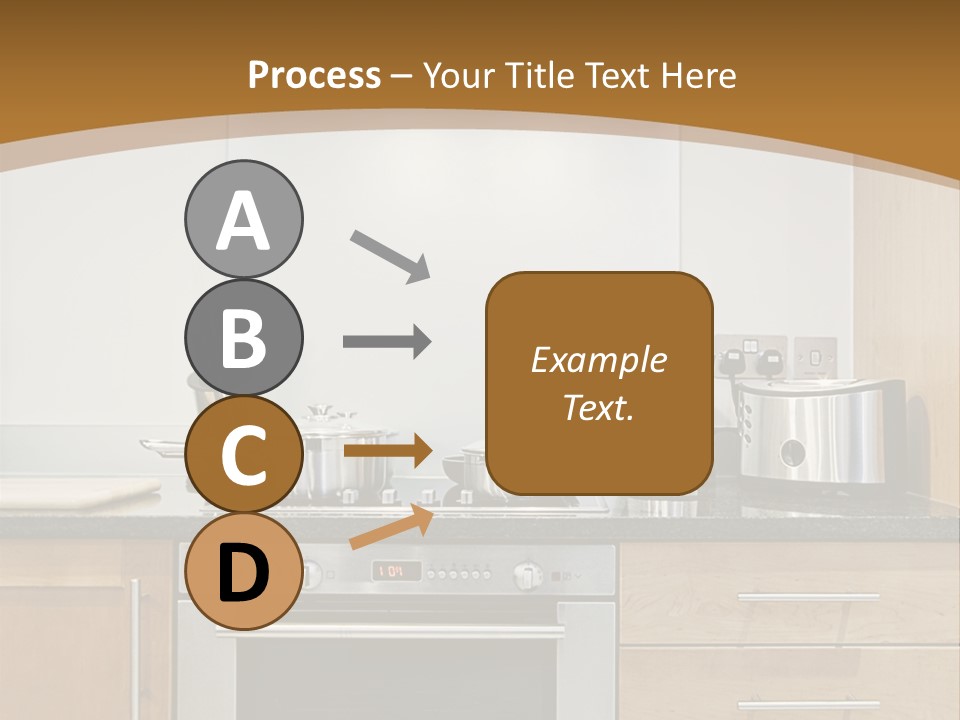 Process – Your Title Text Here

A

B

C

D

Example Text.